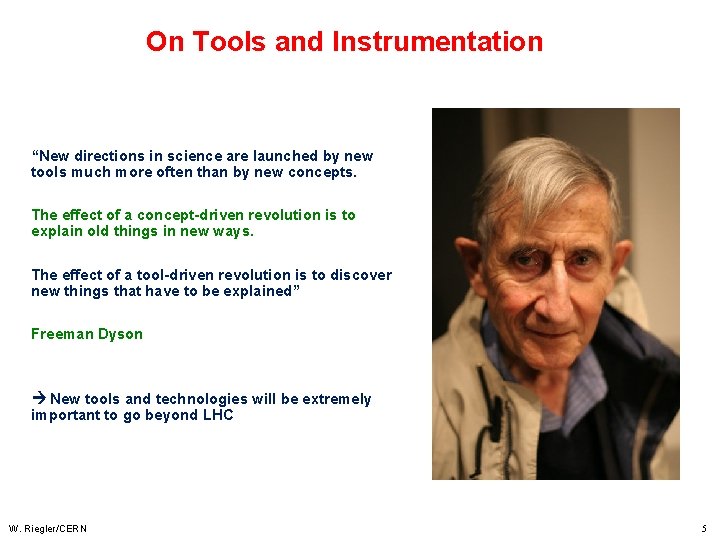 On Tools and Instrumentation

“New directions in science are launched by new tools much more often than by new concepts.

The effect of a concept-driven revolution is to explain old things in new ways.

The effect of a tool-driven revolution is to discover new things that have to be explained”

Freeman Dyson

→ New tools and technologies will be extremely important to go beyond LHC

W. Riegler/CERN

5